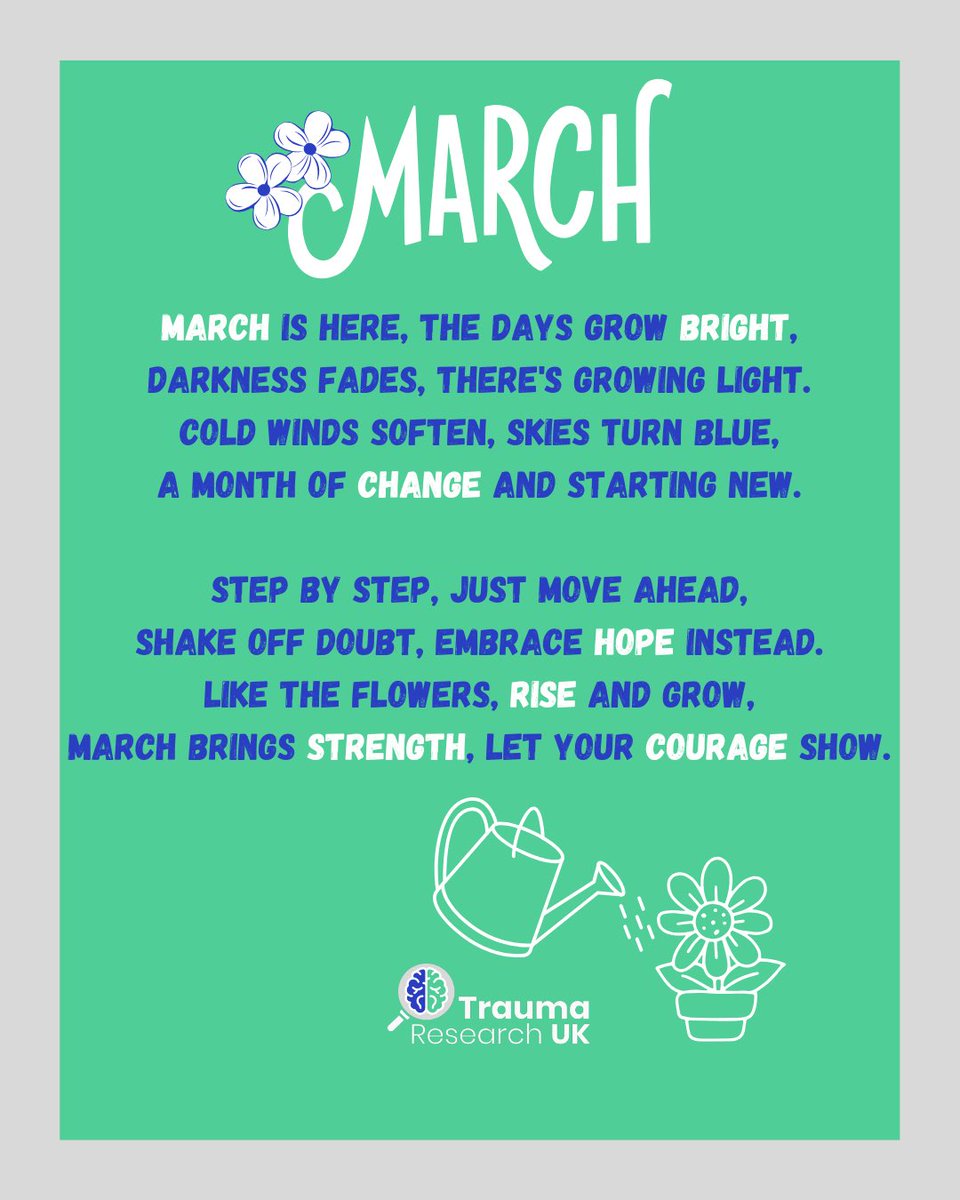 MARCH

MARCH IS HERE, THE DAYS GROW BRIGHT,
DARKNESS FADES, THERE'S GROWING LIGHT.
COLD WINDS SOFTEN, SKIES TURN BLUE,
A MONTH OF CHANGE AND STARTING NEW.

STEP BY STEP, JUST MOVE AHEAD,
SHAKE OFF DOUBT, EMBRACE HOPE INSTEAD.
LIKE THE FLOWERS, RISE AND GROW,
MARCH BRINGS STRENGTH, LET YOUR COURAGE SHOW.

Trauma Research UK